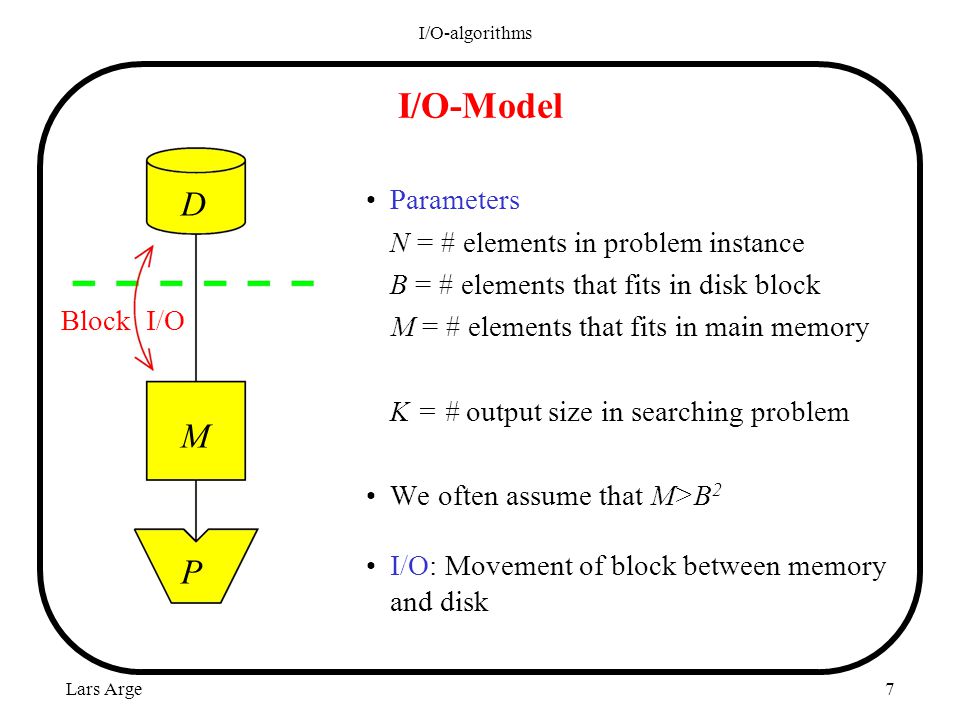 I/O-algorithms

I/O-Model

D

Block I/O

M

P

• Parameters

$N$ = # elements in problem instance

$B$ = # elements that fits in disk block

$M$ = # elements that fits in main memory

$K$ = # output size in searching problem

• We often assume that $M>B^2$

• I/O: Movement of block between memory and disk

Lars Arge

7